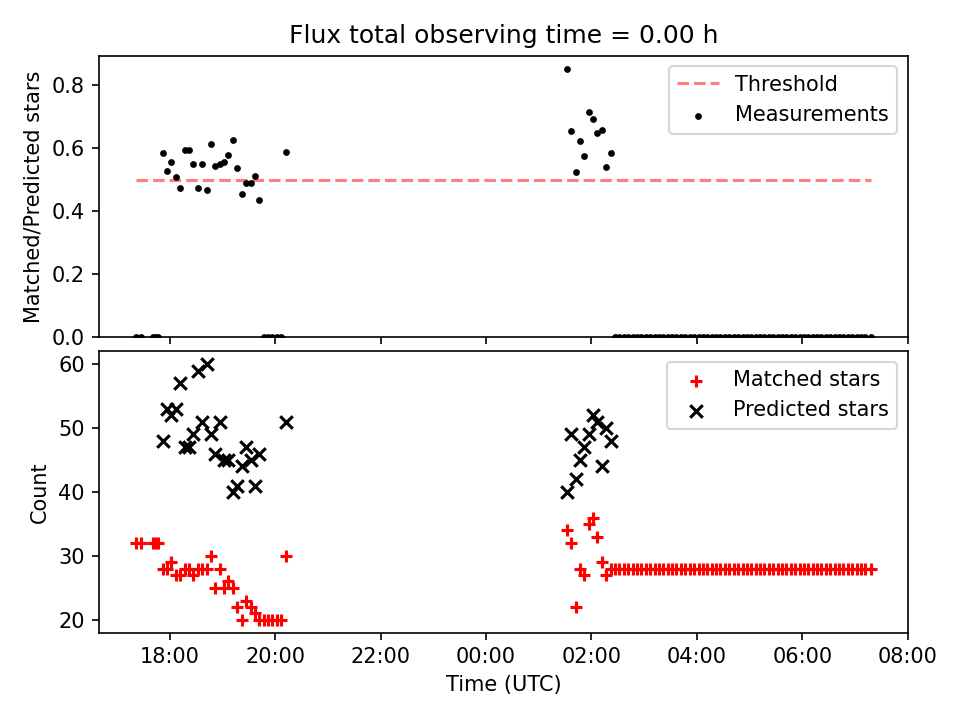 Flux total observing time = 0.00 h

Matched/Predicted stars

0.8
0.6
0.4
0.2
0.0

Threshold
Measurements

Count

60
50
40
30
20

Matched stars
Predicted stars

18:00
20:00
22:00
00:00
02:00
04:00
06:00
08:00

Time (UTC)